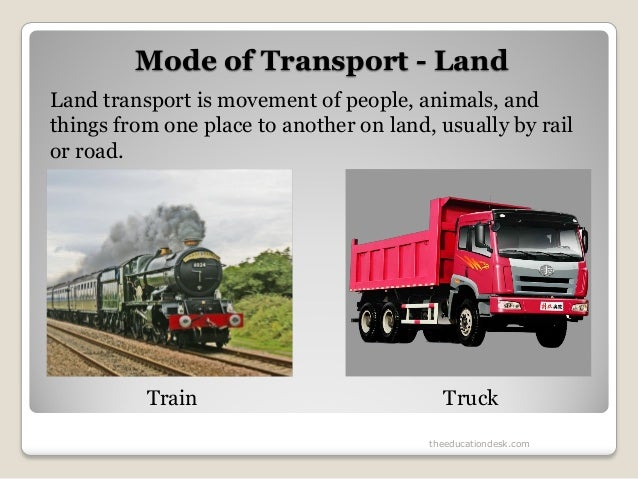 Mode of Transport - Land

Land transport is movement of people, animals, and things from one place to another on land, usually by rail or road.

Train

Truck

theeducationdesk.com